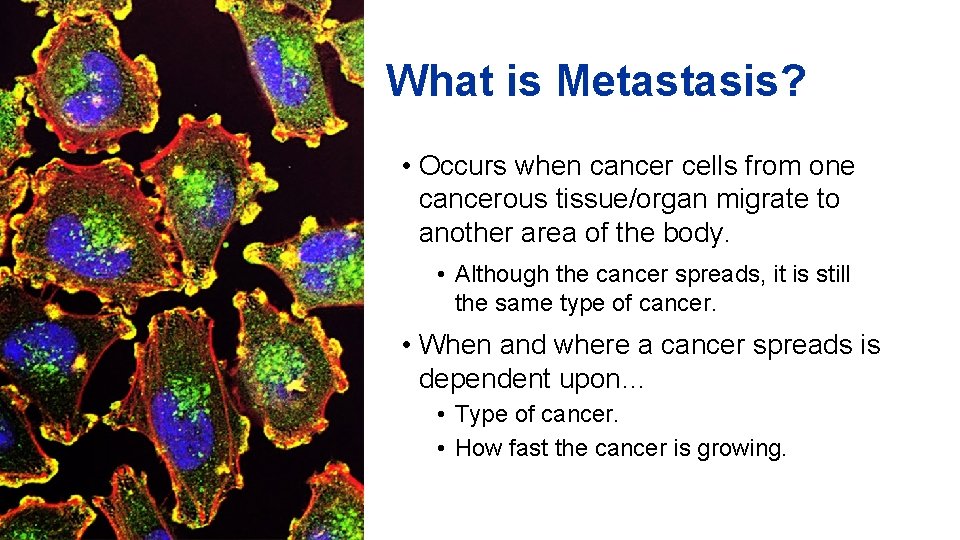 What is Metastasis?

• Occurs when cancer cells from one cancerous tissue/organ migrate to another area of the body.

• Although the cancer spreads, it is still the same type of cancer.

• When and where a cancer spreads is dependent upon…

• Type of cancer.

• How fast the cancer is growing.